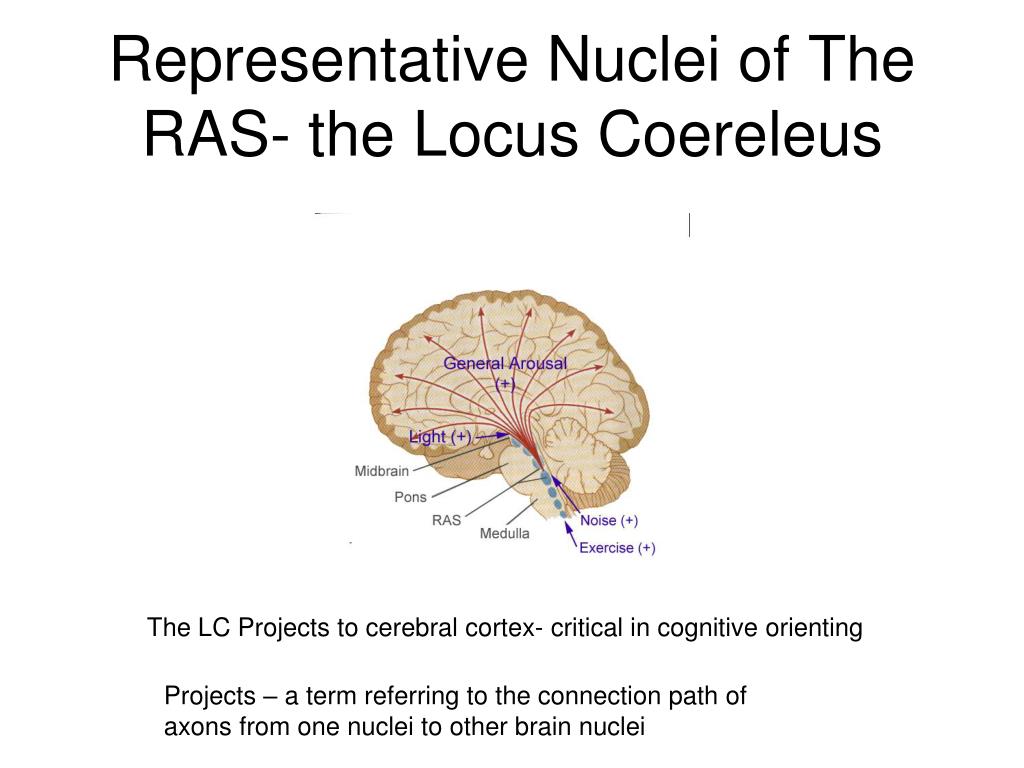 Representative Nuclei of The RAS- the Locus Coereleus

General Arousal
(+)

Light (+)

Midbrain

Pons

RAS

Medulla

Noise (+)

Exercise (+)

The LC Projects to cerebral cortex- critical in cognitive orienting

Projects – a term referring to the connection path of axons from one nuclei to other brain nuclei